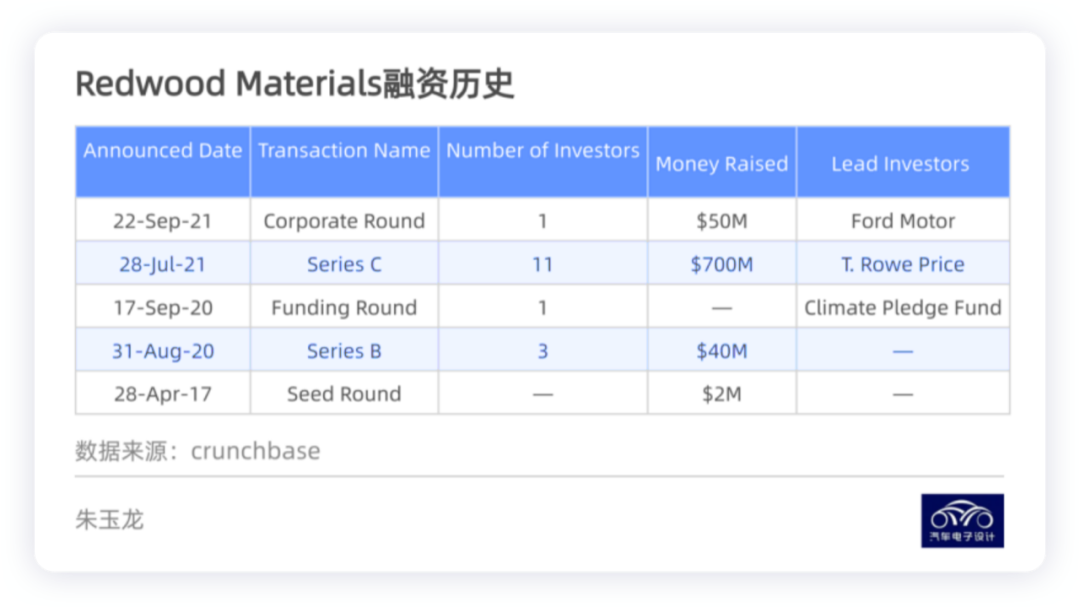 Redwood Materials融资历史

| Announced Date | Transaction Name | Number of Investors | Money Raised | Lead Investors |
|---|---|---|---|---|
| 22-Sep-21 | Corporate Round | 1 | \$50M | Ford Motor |
| 28-Jul-21 | Series C | 11 | \$700M | T. Rowe Price |
| 17-Sep-20 | Funding Round | 1 | — | Climate Pledge Fund |
| 31-Aug-20 | Series B | 3 | \$40M | — |
| 28-Apr-17 | Seed Round | — | \$2M | — |

数据来源：crunchbase

朱玉龙

汽车电子设计